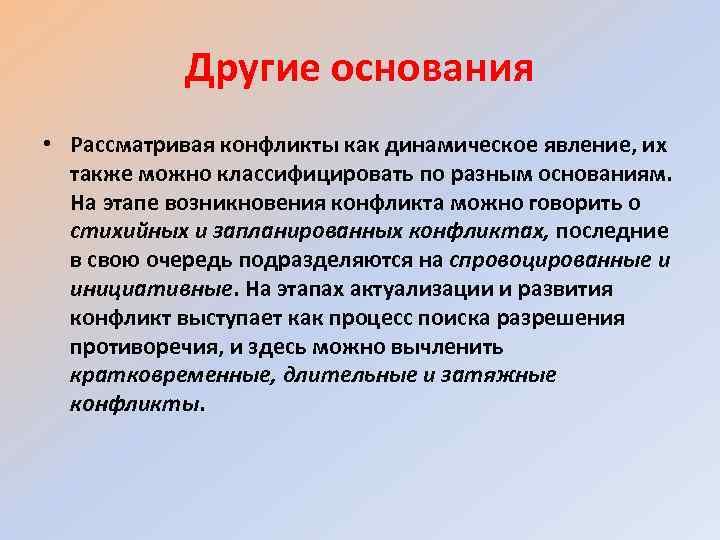 Другие основания

• Рассматривая конфликты как динамическое явление, их также можно классифицировать по разным основаниям. На этапе возникновения конфликта можно говорить о стихийных и запланированных конфликтах, последние в свою очередь подразделяются на спровоцированные и инициативные. На этапах актуализации и развития конфликт выступает как процесс поиска разрешения противоречия, и здесь можно вычленить кратковременные, длительные и затяжные конфликты.